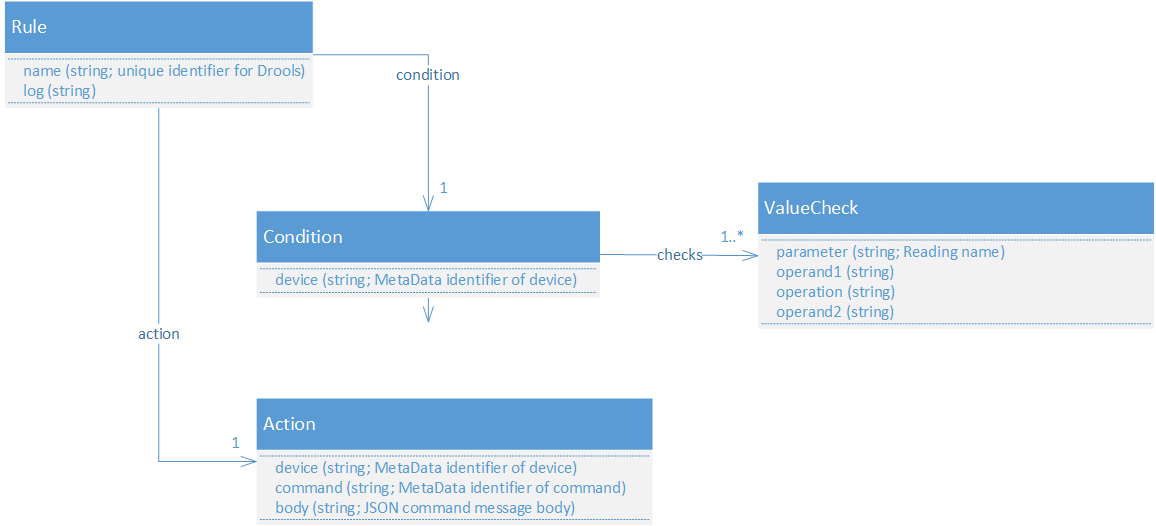 Rule

name (string; unique identifier for Drools)
log (string)

condition

1

Condition

device (string; MetaData identifier of device)

checks

1..*

ValueCheck

parameter (string; Reading name)
operand1 (string)
operation (string)
operand2 (string)

action

1

Action

device (string; MetaData identifier of device)
command (string; MetaData identifier of command)
body (string; JSON command message body)